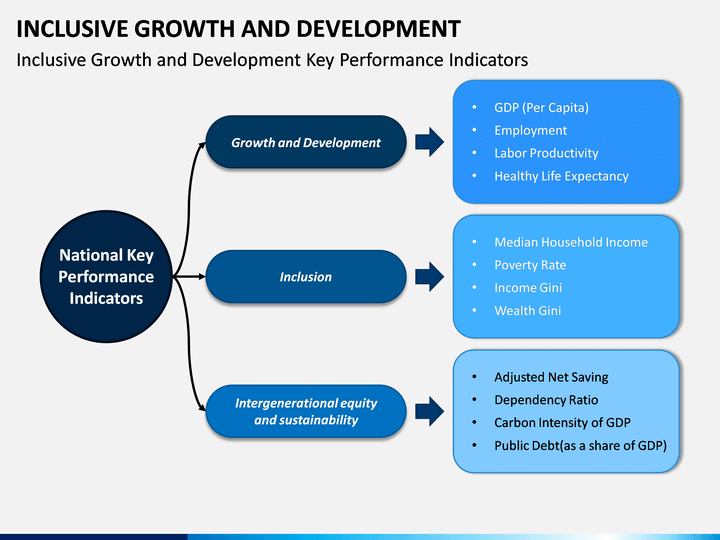 INCLUSIVE GROWTH AND DEVELOPMENT

Inclusive Growth and Development Key Performance Indicators

National Key Performance Indicators

Growth and Development

- GDP (Per Capita)
- Employment
- Labor Productivity
- Healthy Life Expectancy

Inclusion

- Median Household Income
- Poverty Rate
- Income Gini
- Wealth Gini

Intergenerational equity and sustainability

- Adjusted Net Saving
- Dependency Ratio
- Carbon Intensity of GDP
- Public Debt(as a share of GDP)